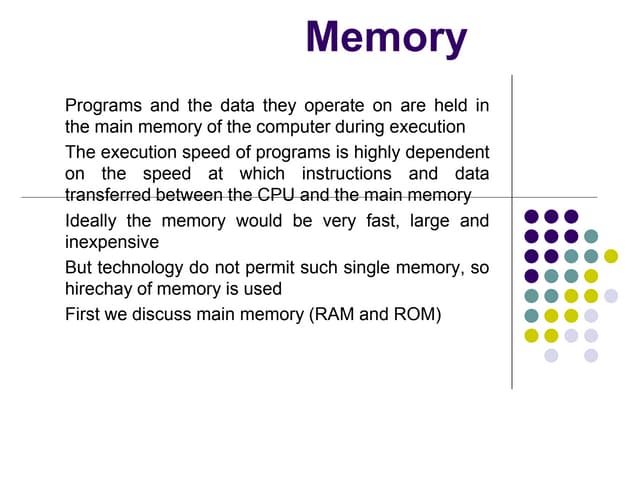 Memory

Programs and the data they operate on are held in the main memory of the computer during execution

The execution speed of programs is highly dependent on the speed at which instructions and data transferred between the CPU and the main memory

Ideally the memory would be very fast, large and inexpensive

But technology do not permit such single memory, so hirechay of memory is used

First we discuss main memory (RAM and ROM)